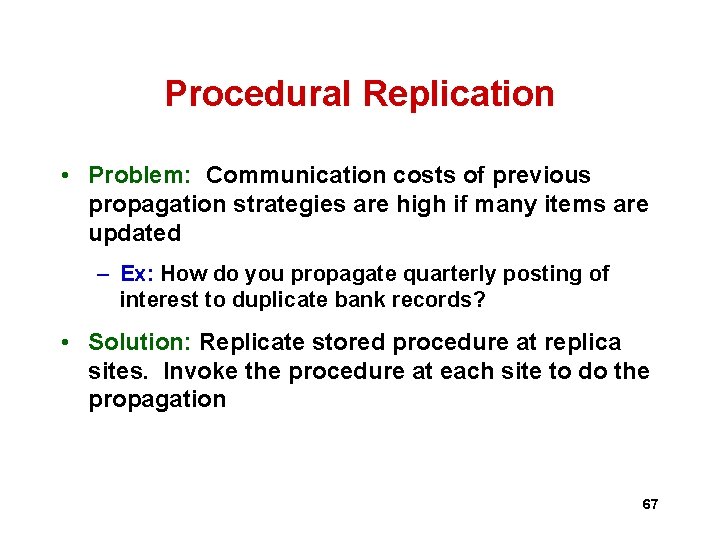 Procedural Replication

• Problem: Communication costs of previous propagation strategies are high if many items are updated

– Ex: How do you propagate quarterly posting of interest to duplicate bank records?

• Solution: Replicate stored procedure at replica sites. Invoke the procedure at each site to do the propagation

67